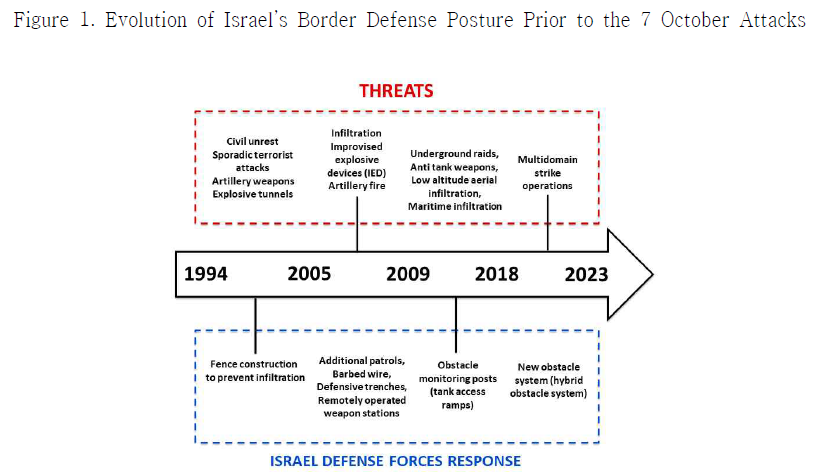 Figure 1. Evolution of Israel's Border Defense Posture Prior to the 7 October Attacks

THREATS

Civil unrest
Sporadic terrorist attacks
Artillery weapons
Explosive tunnels

Infiltration
Improvised explosive devices (IED)
Artillery fire

Underground raids,
Anti tank weapons,
Low altitude aerial infiltration,
Maritime infiltration

Multidomain strike operations

1994 2005 2009 2018 2023

Fence construction to prevent infiltration

Additional patrols,
Barbed wire,
Defensive trenches,
Remotely operated weapon stations

Obstacle monitoring posts (tank access ramps)

New obstacle system (hybrid obstacle system)

ISRAEL DEFENSE FORCES RESPONSE